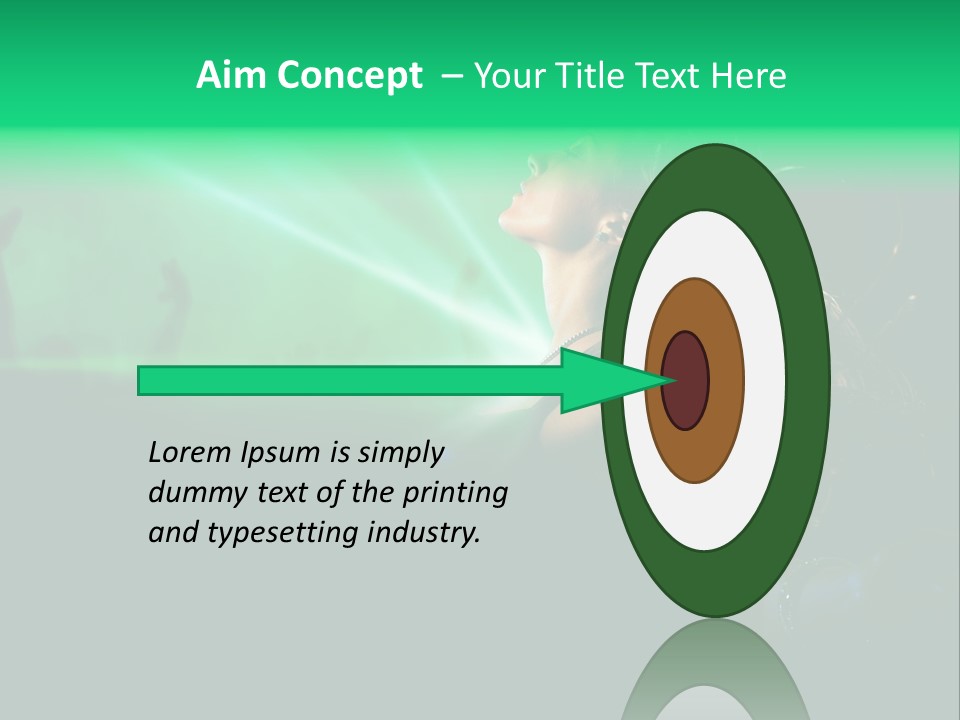 Aim Concept – Your Title Text Here

Lorem Ipsum is simply dummy text of the printing and typesetting industry.